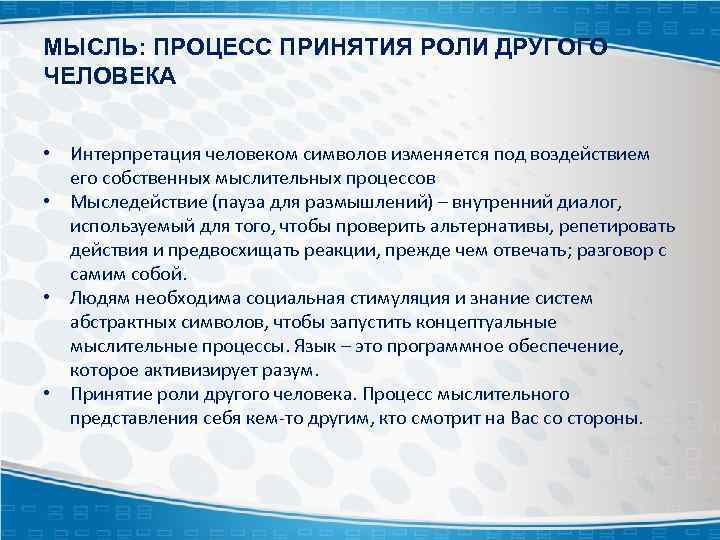 МЫСЛЬ: ПРОЦЕСС ПРИНЯТИЯ РОЛИ ДРУГОГО ЧЕЛОВЕКА

• Интерпретация человеком символов изменяется под воздействием его собственных мыслительных процессов
• Мыследействие (пауза для размышлений) – внутренний диалог, используемый для того, чтобы проверить альтернативы, репетировать действия и предвосхищать реакции, прежде чем отвечать; разговор с самим собой.
• Людям необходима социальная стимуляция и знание систем абстрактных символов, чтобы запустить концептуальные мыслительные процессы. Язык – это программное обеспечение, которое активизирует разум.
• Принятие роли другого человека. Процесс мыслительного представления себя кем-то другим, кто смотрит на Вас со стороны.